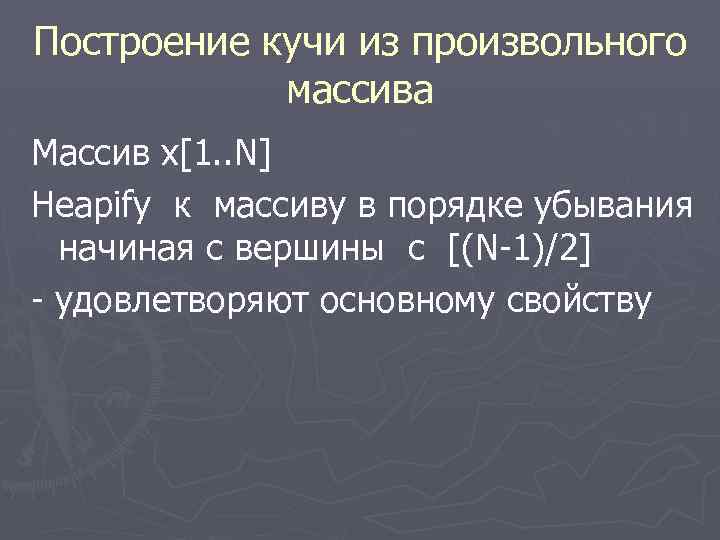 Построение кучи из произвольного массива

Массив x[1..N]

Heapify к массиву в порядке убывания начиная с вершины с [(N-1)/2]

- удовлетворяют основному свойству